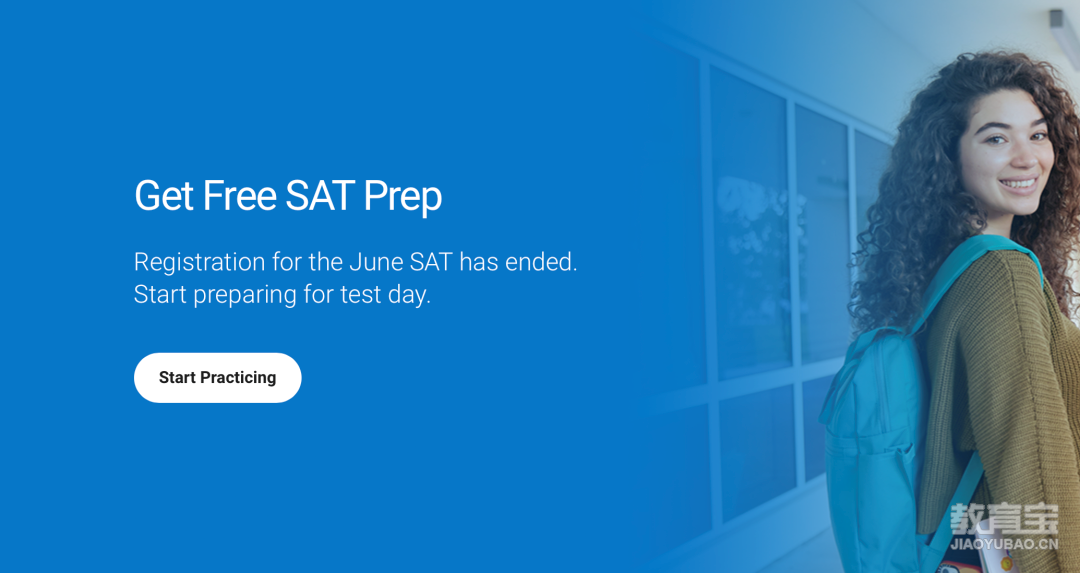 Get Free SAT Prep

Registration for the June SAT has ended. Start preparing for test day.

Start Practicing

教育宝
JIAOYUBAO.CN